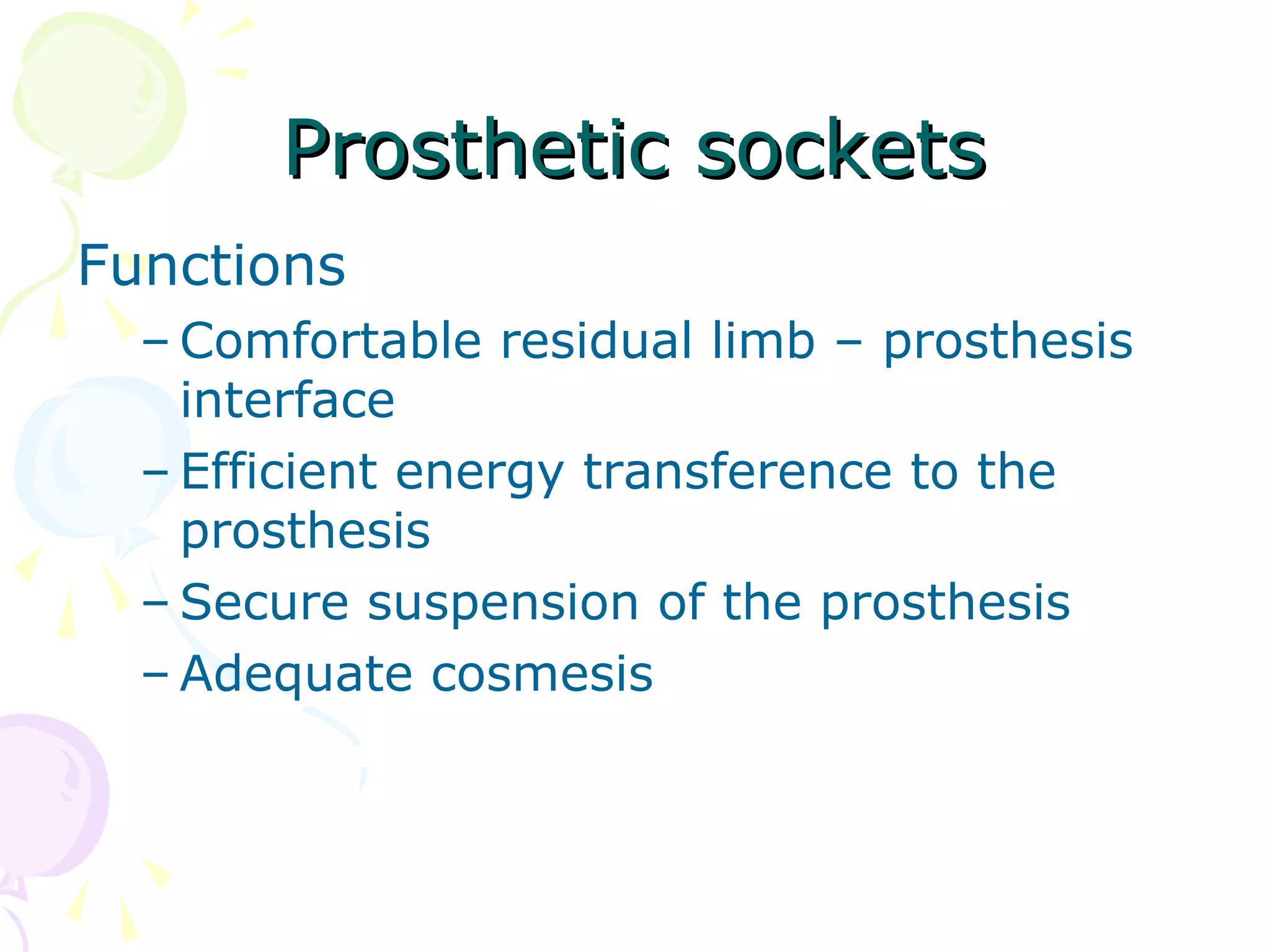 Prosthetic sockets

Functions

– Comfortable residual limb – prosthesis interface

– Efficient energy transference to the prosthesis

– Secure suspension of the prosthesis

– Adequate cosmesis